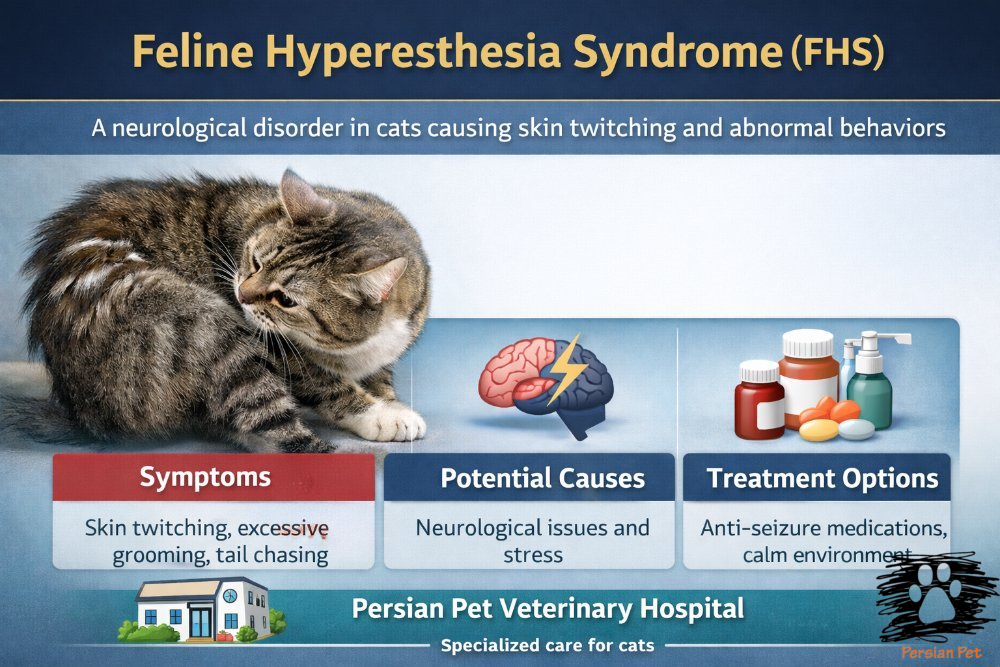 Feline Hyperesthesia Syndrome (FHS)

A neurological disorder in cats causing skin twitching and abnormal behaviors

Symptoms

Skin twitching, excessive grooming, tail chasing

Potential Causes

Neurological issues and stress

Treatment Options

Anti-seizure medications, calm environment

Persian Pet Veterinary Hospital

Specialized care for cats

Persian Pet